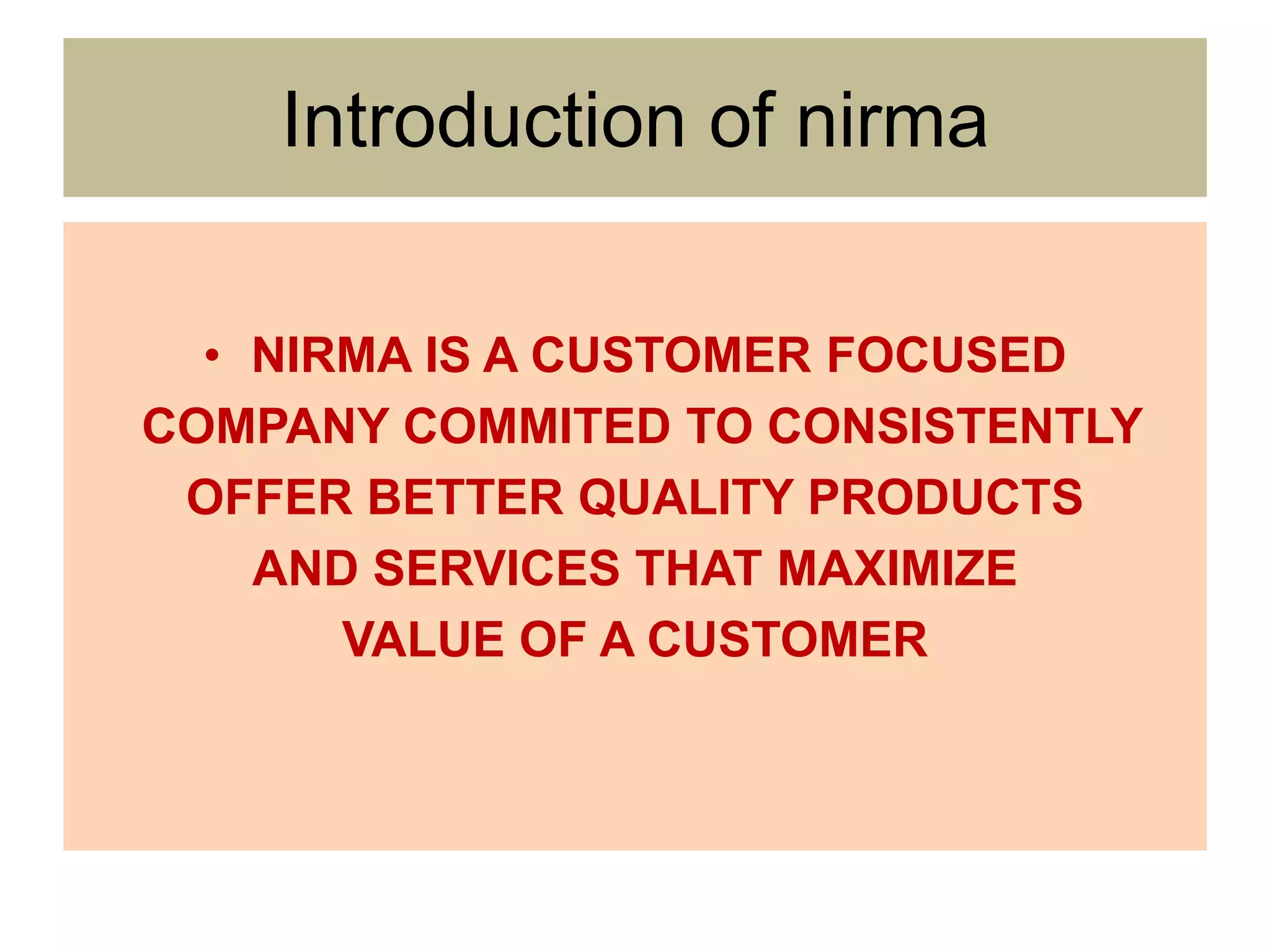 Introduction of nirma

• NIRMA IS A CUSTOMER FOCUSED COMPANY COMMITED TO CONSISTENTLY OFFER BETTER QUALITY PRODUCTS AND SERVICES THAT MAXIMIZE VALUE OF A CUSTOMER